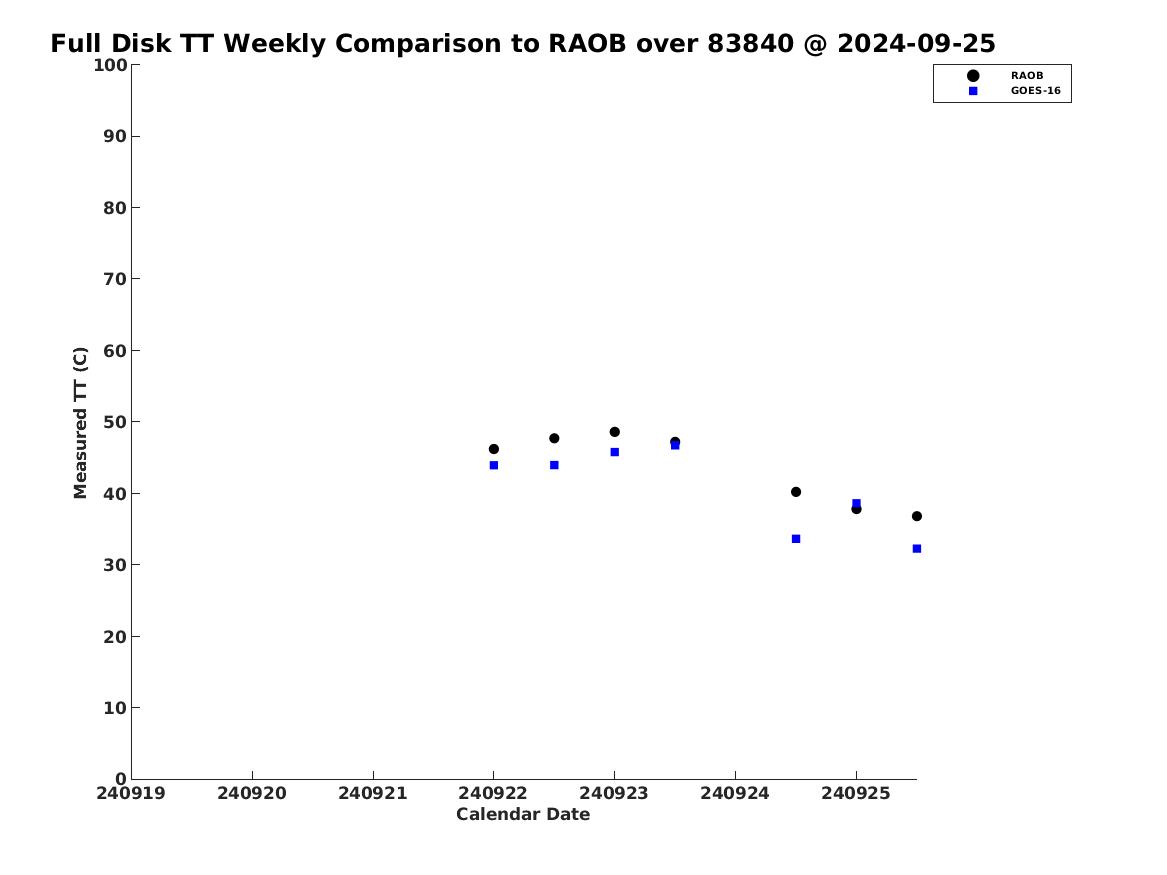 Full Disk TT Weekly Comparison to RAOB over 83840 @ 2024-09-25

RAOB
GOES-16

Measured TT (C)

100
90
80
70
60
50
40
30
20
10
0

240919
240920
240921
240922
240923
240924
240925

Calendar Date